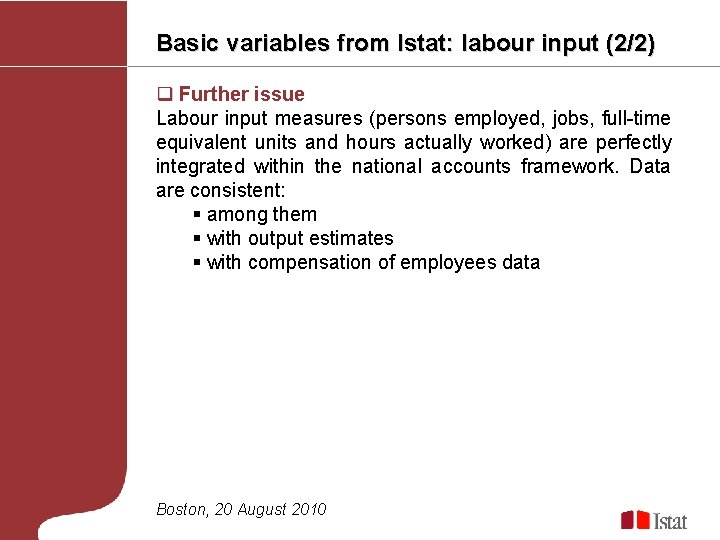 Basic variables from Istat: labour input (2/2)

❑ Further issue

Labour input measures (persons employed, jobs, full-time equivalent units and hours actually worked) are perfectly integrated within the national accounts framework. Data are consistent:

▪ among them
▪ with output estimates
▪ with compensation of employees data

Boston, 20 August 2010

Istat